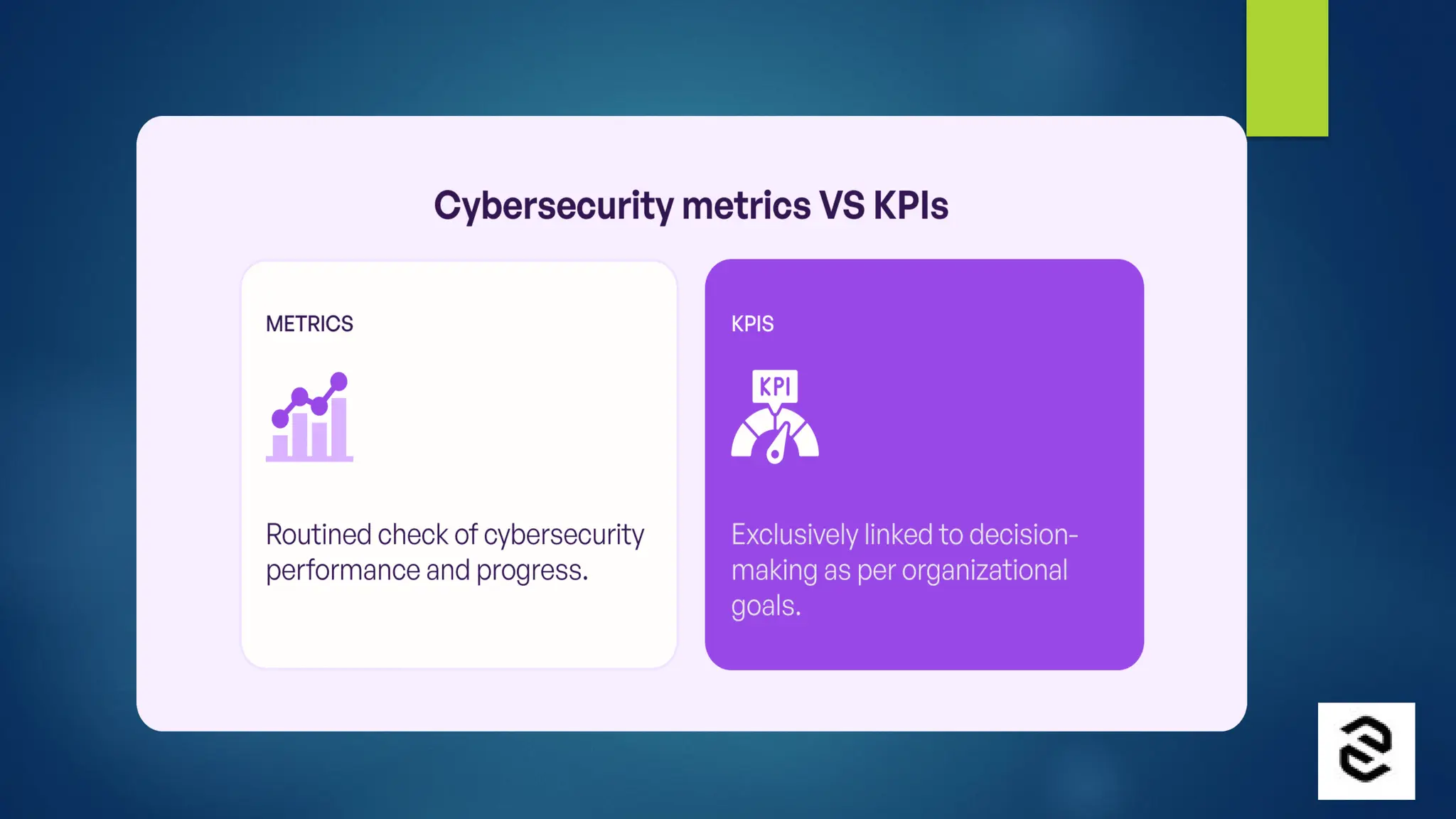 Cybersecurity metrics VS KPIs

METRICS

Routined check of cybersecurity performance and progress.

KPIS

KPI

Exclusively linked to decision-making as per organizational goals.